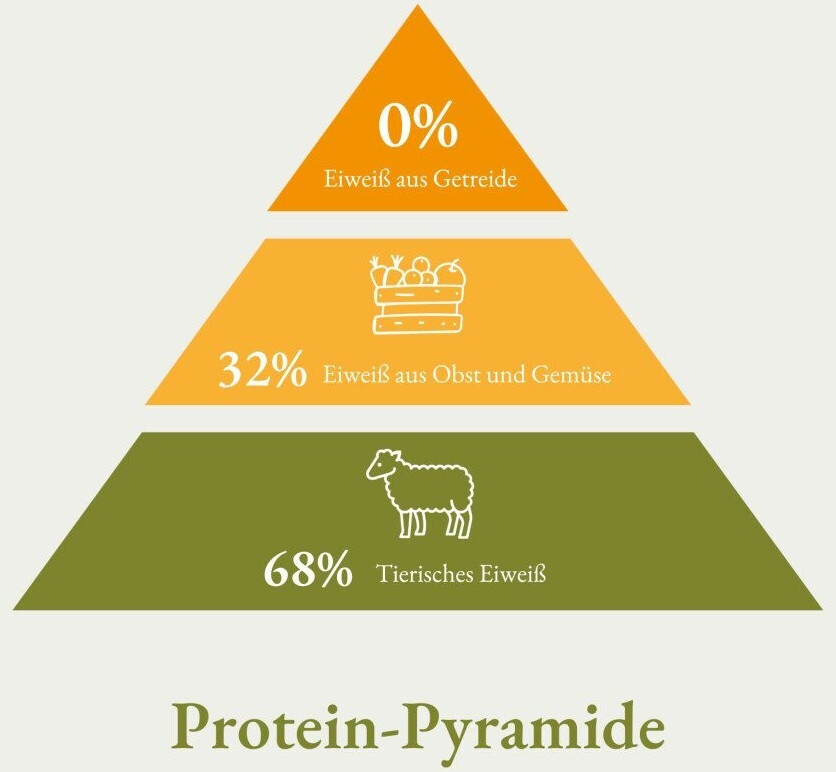 0%
Eiweiß aus Getreide

32% Eiweiß aus Obst und Gemüse

68% Tierisches Eiweiß

Protein-Pyramide